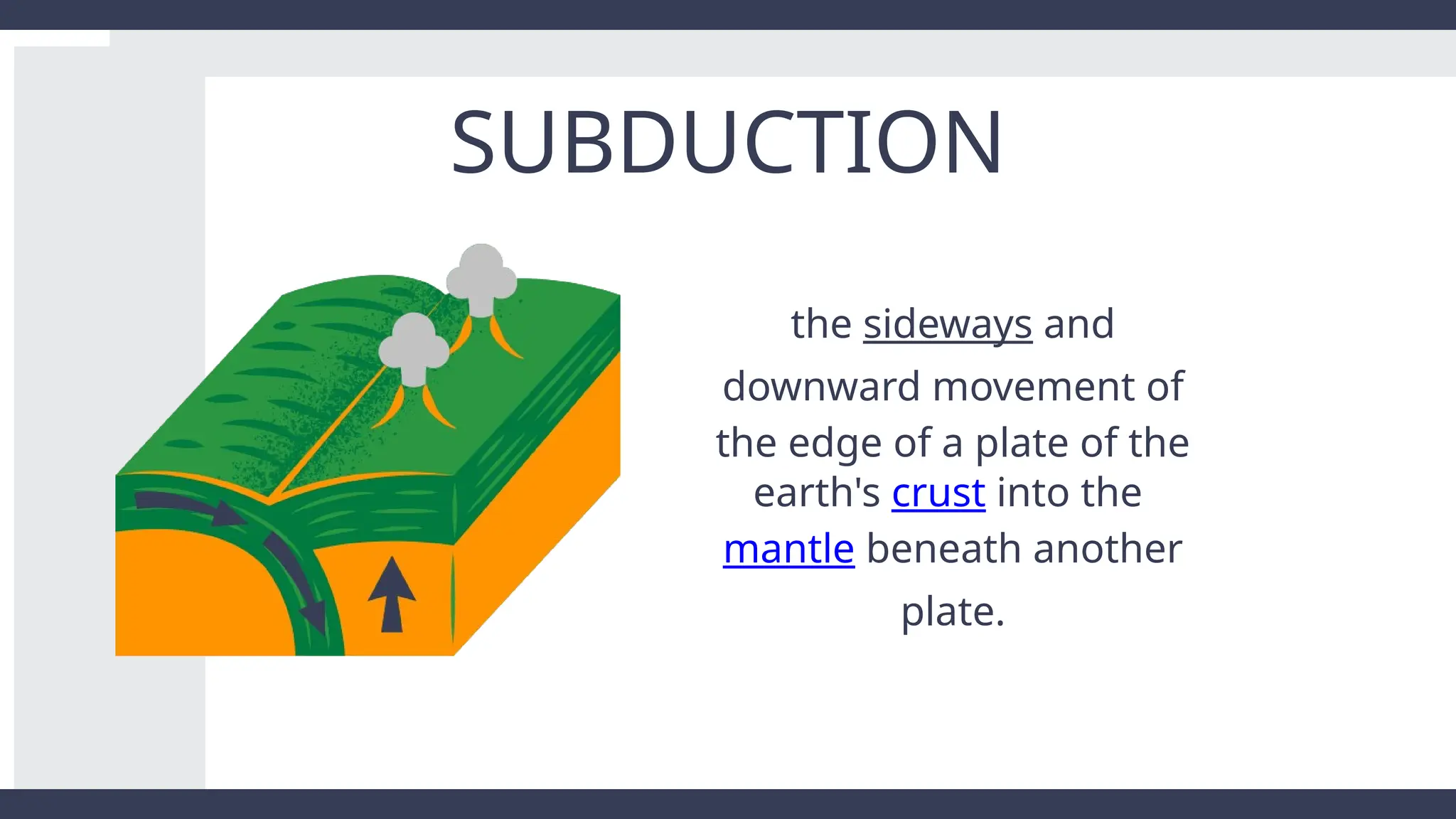 SUBDUCTION

the sideways and downward movement of the edge of a plate of the earth's crust into the mantle beneath another plate.